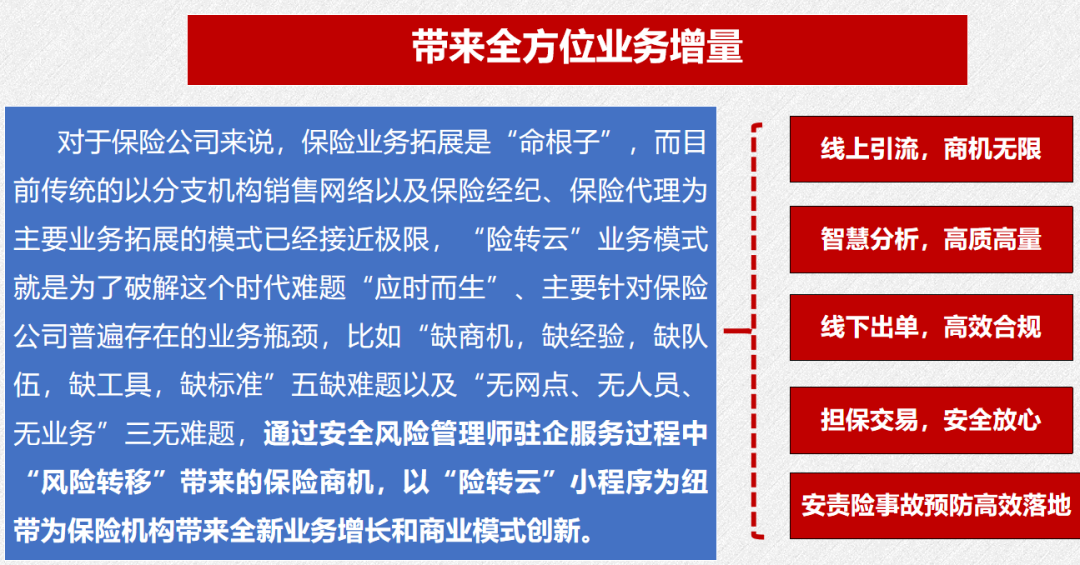 带来全方位业务增量

对于保险公司来说，保险业务拓展是“命根子”，而目前传统的以分支机构销售网络以及保险经纪、保险代理为主要业务拓展的模式已经接近极限，“险转云”业务模式就是为了破解这个时代难题“应时而生”、主要针对保险公司普遍存在的业务瓶颈，比如“缺商机，缺经验，缺队伍，缺工具，缺标准”五缺难题以及“无网点、无人员、无业务”三无难题，通过安全风险管理师驻企服务过程中“风险转移”带来的保险商机，以“险转云”小程序为纽带为保险机构带来全新业务增长和商业模式创新。

线上引流，商机无限

智慧分析，高质高量

线下出单，高效合规

担保交易，安全放心

安责险事故预防高效落地